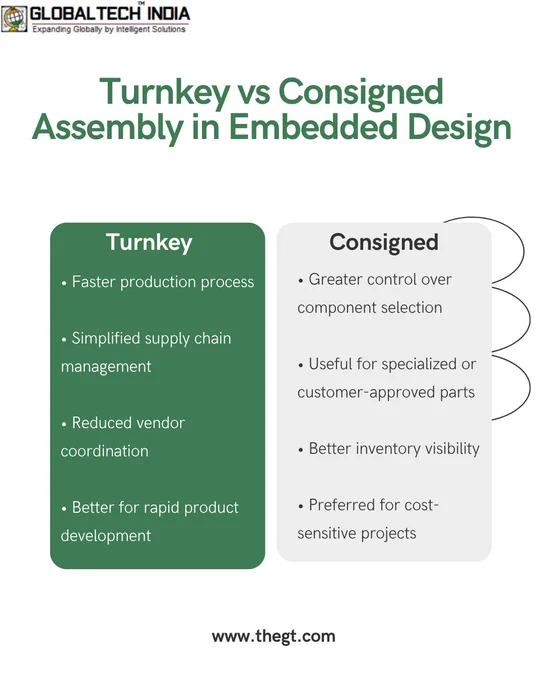 GLOBALTECH™ INDIA
Expanding Globally by Intelligent Solutions

Turnkey vs Consigned Assembly in Embedded Design

Turnkey

• Faster production process

• Simplified supply chain management

• Reduced vendor coordination

• Better for rapid product development

Consigned

• Greater control over component selection

• Useful for specialized or customer-approved parts

• Better inventory visibility

• Preferred for cost-sensitive projects

www.thegt.com